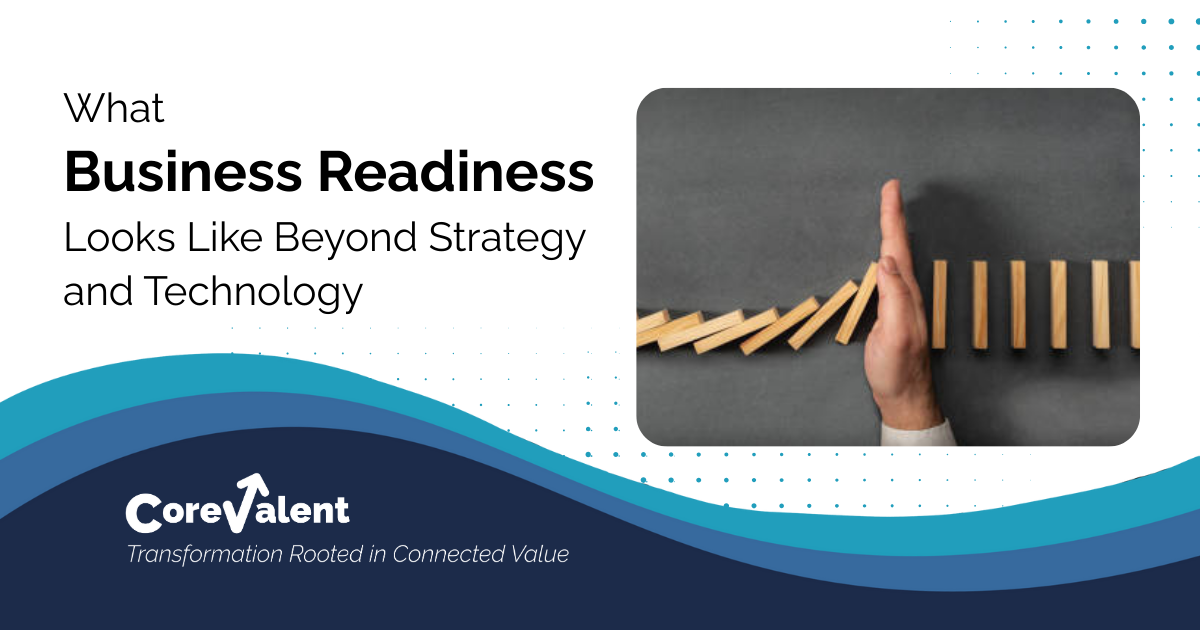 What
Business Readiness
Looks Like Beyond Strategy and Technology

CoreValent
Transformation Rooted in Connected Value